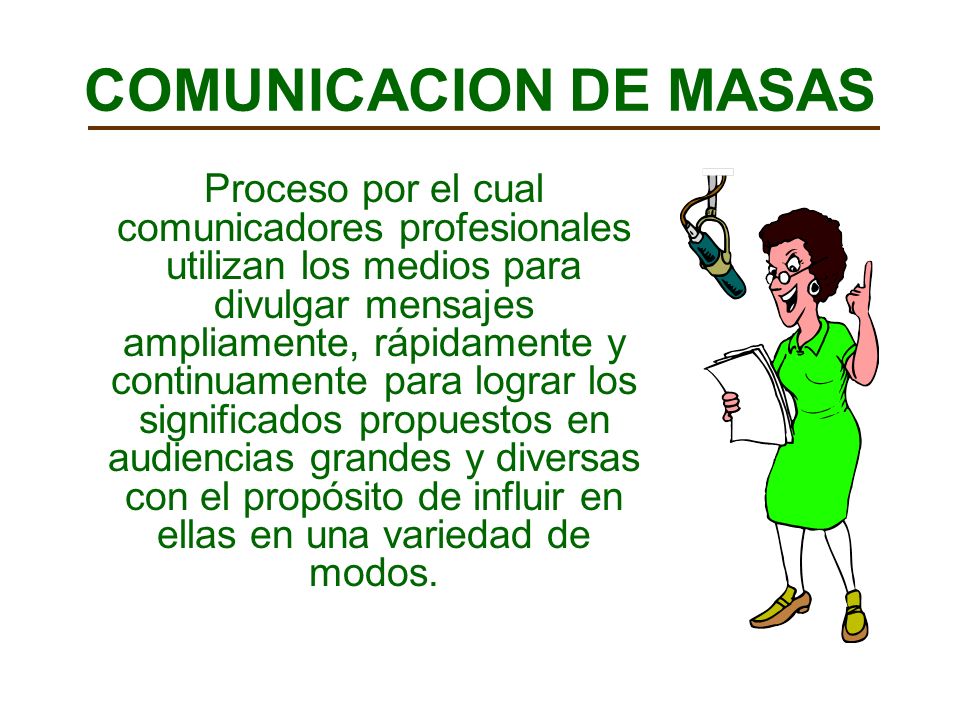 COMUNICACION DE MASAS

Proceso por el cual comunicadores profesionales utilizan los medios para divulgar mensajes ampliamente, rápidamente y continuamente para lograr los significados propuestos en audiencias grandes y diversas con el propósito de influir en ellas en una variedad de modos.